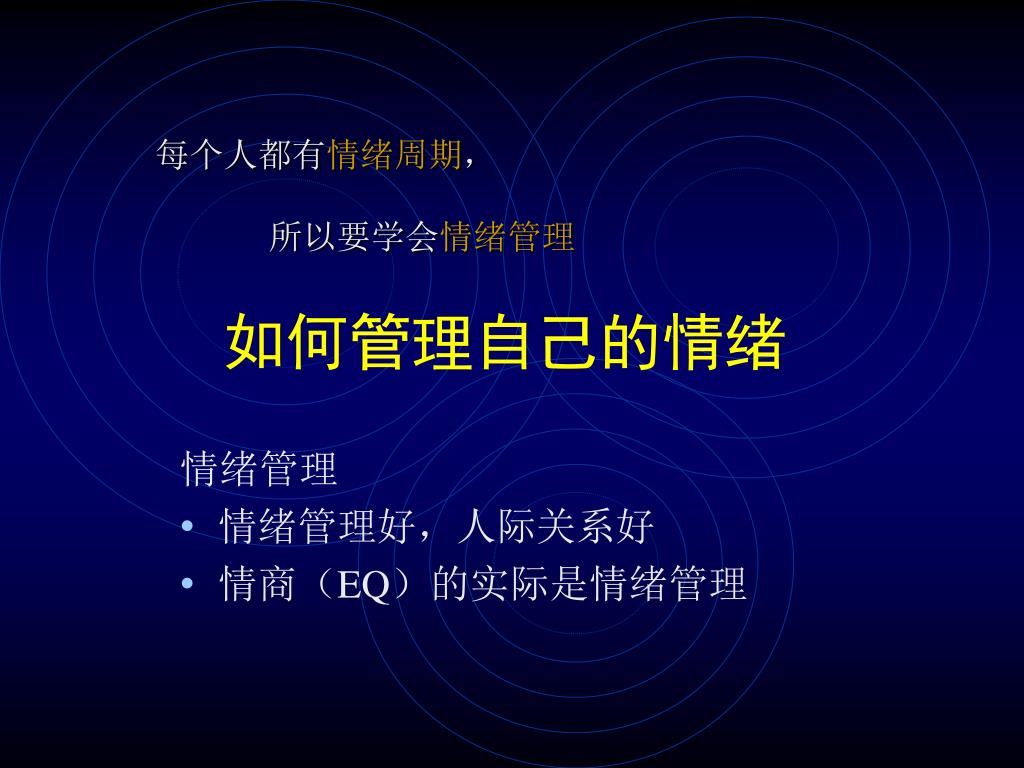 每个人都有情绪周期，

所以要学会情绪管理

如何管理自己的情绪

情绪管理

• 情绪管理好，人际关系好
• 情商（EQ）的实际是情绪管理